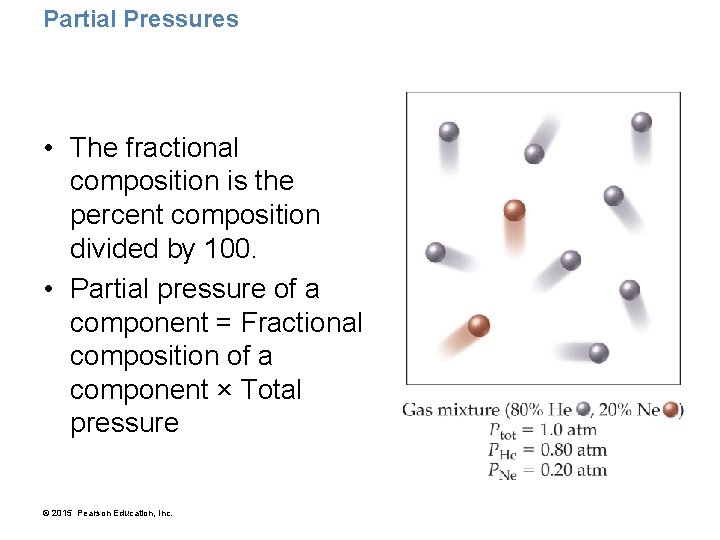 Partial Pressures

• The fractional composition is the percent composition divided by 100.
• Partial pressure of a component = Fractional composition of a component × Total pressure

Gas mixture (80% He, 20% Ne)
$P_{tot} = 1.0$ atm
$P_{He} = 0.80$ atm
$P_{Ne} = 0.20$ atm

© 2015 Pearson Education, Inc.